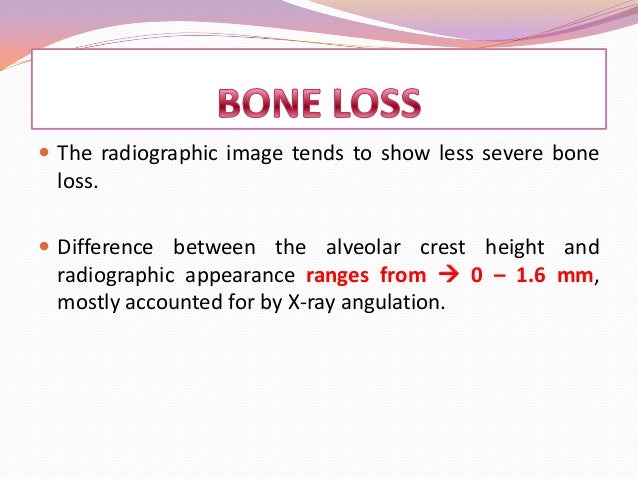 BONE LOSS

The radiographic image tends to show less severe bone loss.

Difference between the alveolar crest height and radiographic appearance ranges from → 0 – 1.6 mm, mostly accounted for by X-ray angulation.